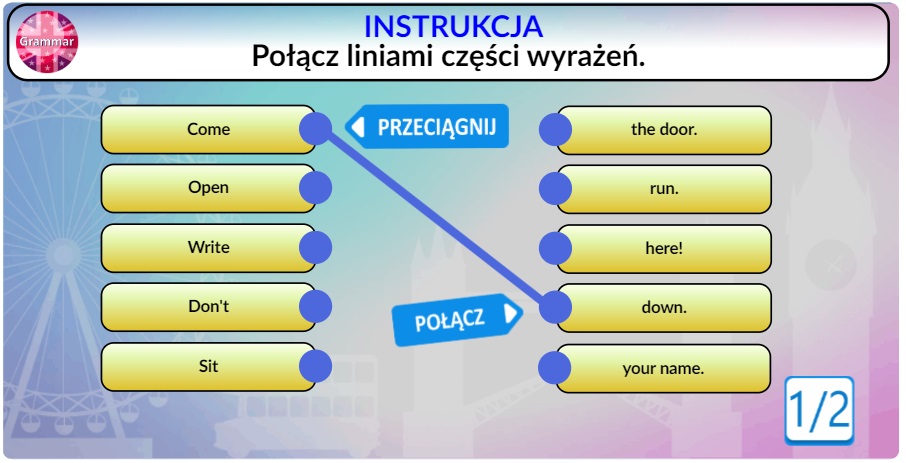 Grammar

INSTRUKCJA
Połącz liniami części wyrażeń.

Come
Open
Write
Don't
Sit

PRZECIĄGNIJ

POŁĄCZ

the door.
run.
here!
down.
your name.

1/2